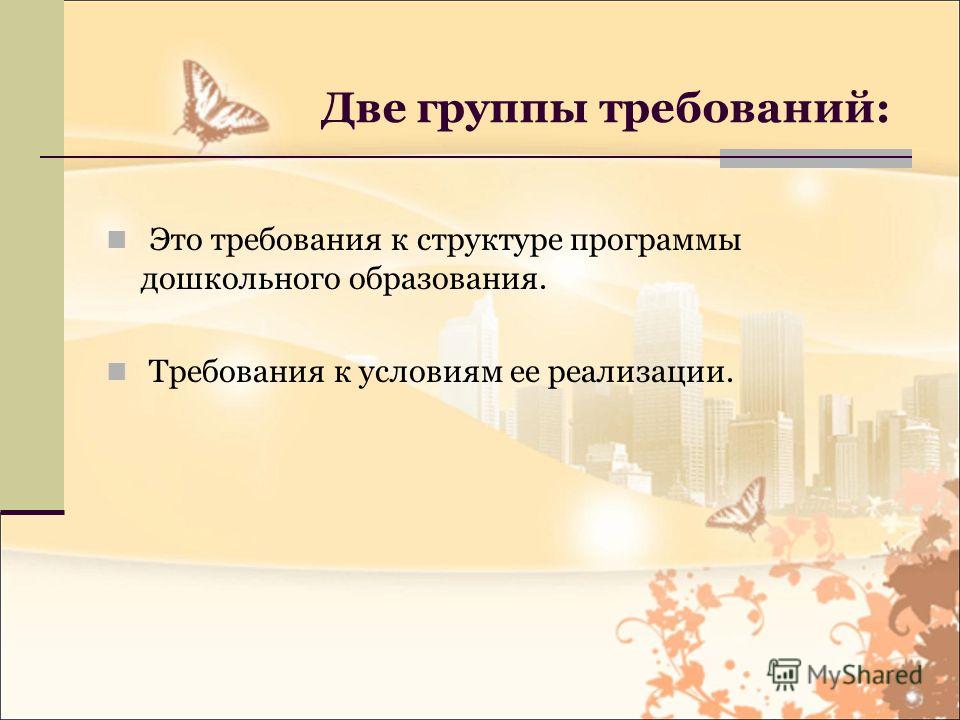 Две группы требований:

Это требования к структуре программы дошкольного образования.

Требования к условиям ее реализации.

MyShared